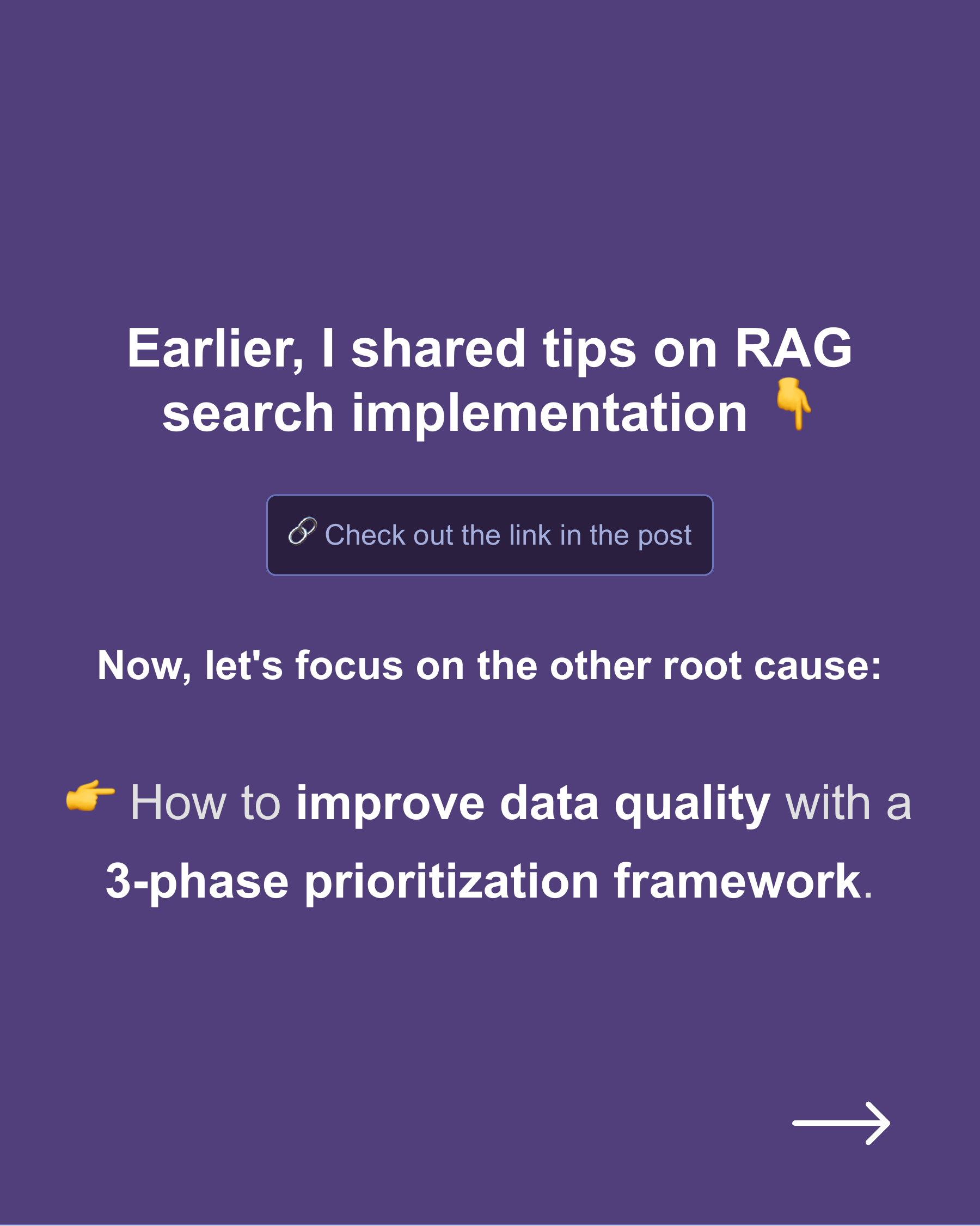 Earlier, I shared tips on RAG search implementation 👇

🔗 Check out the link in the post

Now, let's focus on the other root cause:

👉 How to improve data quality with a 3-phase prioritization framework.

→